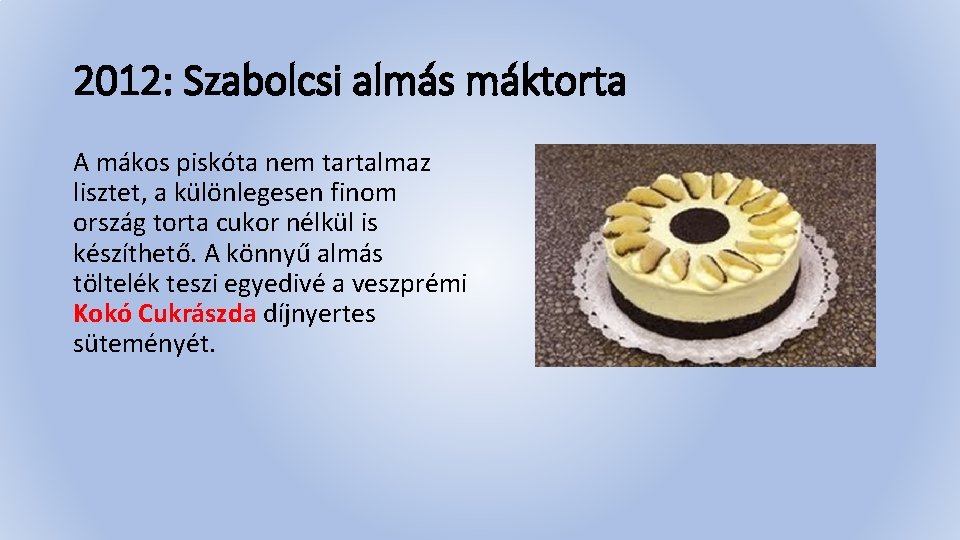 2012: Szabolcsi almás máktorta

A mákos piskóta nem tartalmaz lisztet, a különlegesen finom ország torta cukor nélkül is készíthető. A könnyű almás töltelék teszi egyedivé a veszprémi Kokó Cukrászda díjnyertes süteményét.